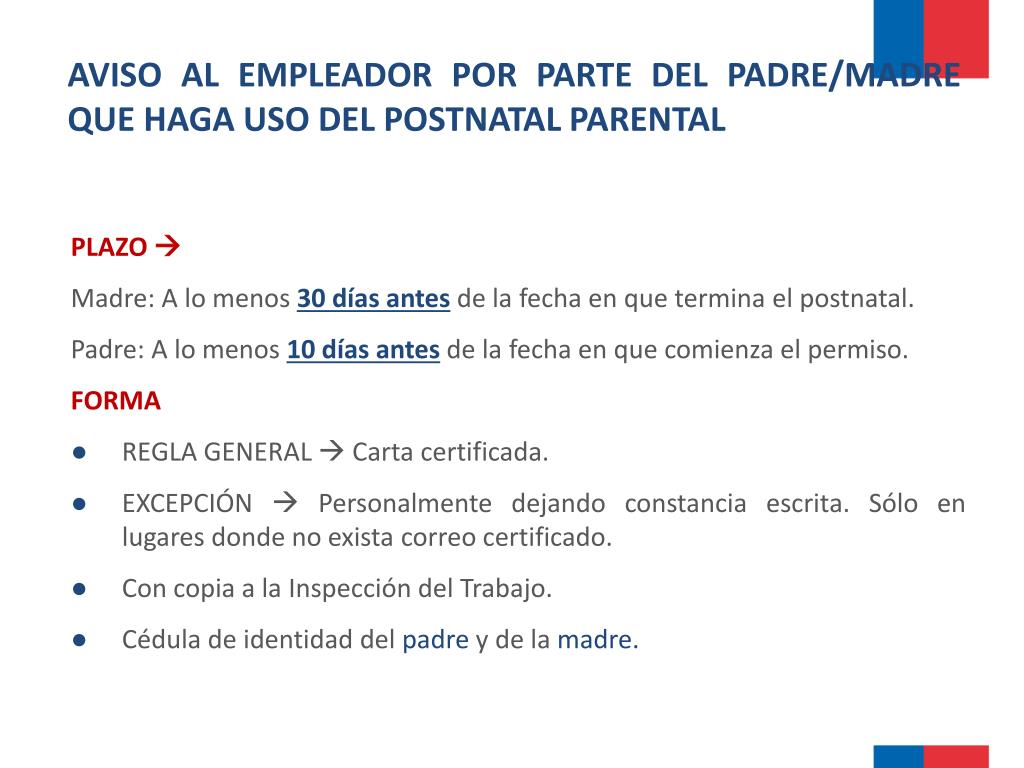 AVISO AL EMPLEADOR POR PARTE DEL PADRE/MADRE QUE HAGA USO DEL POSTNATAL PARENTAL

PLAZO →

Madre: A lo menos 30 días antes de la fecha en que termina el postnatal.

Padre: A lo menos 10 días antes de la fecha en que comienza el permiso.

FORMA

● REGLA GENERAL → Carta certificada.

● EXCEPCIÓN → Personalmente dejando constancia escrita. Sólo en lugares donde no exista correo certificado.

● Con copia a la Inspección del Trabajo.

● Cédula de identidad del padre y de la madre.